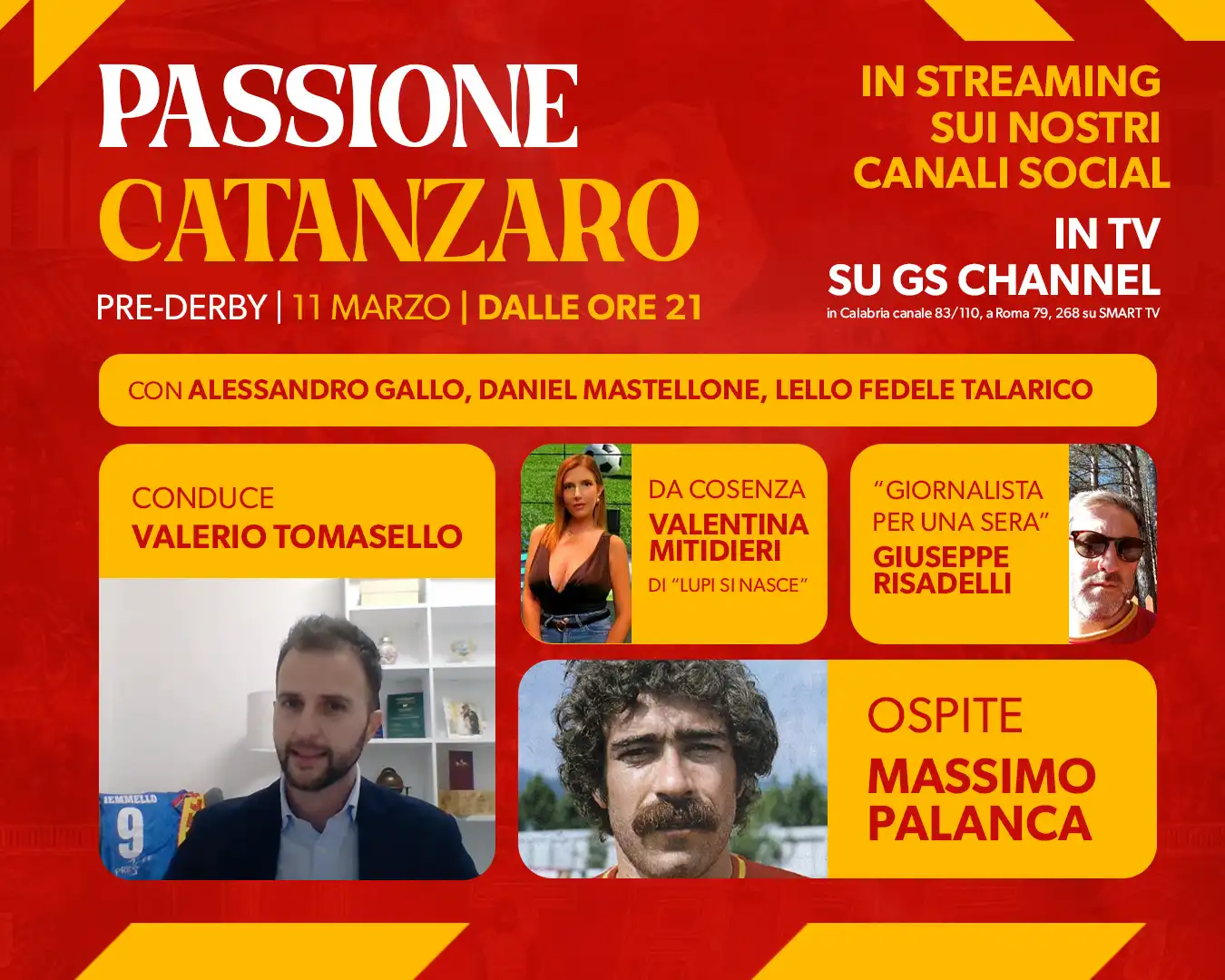 PASSIONE
CATANZARO

PRE-DERBY | 11 MARZO | DALLE ORE 21

IN STREAMING
SUI NOSTRI
CANALI SOCIAL

IN TV
SU GS CHANNEL
in Calabria canale 83/110, a Roma 79, 268 su SMART TV

CON ALESSANDRO GALLO, DANIEL MASTELLONE, LELLO FEDELE TALARICO

CONDUCE
VALERIO TOMASELLO

IEMMELLO
9

DA COSENZA
VALENTINA MITIDIERI
DI "LUPI SI NASCE"

"GIORNALISTA PER UNA SERA"
GIUSEPPE RISADELLI

OSPITE
MASSIMO PALANCA